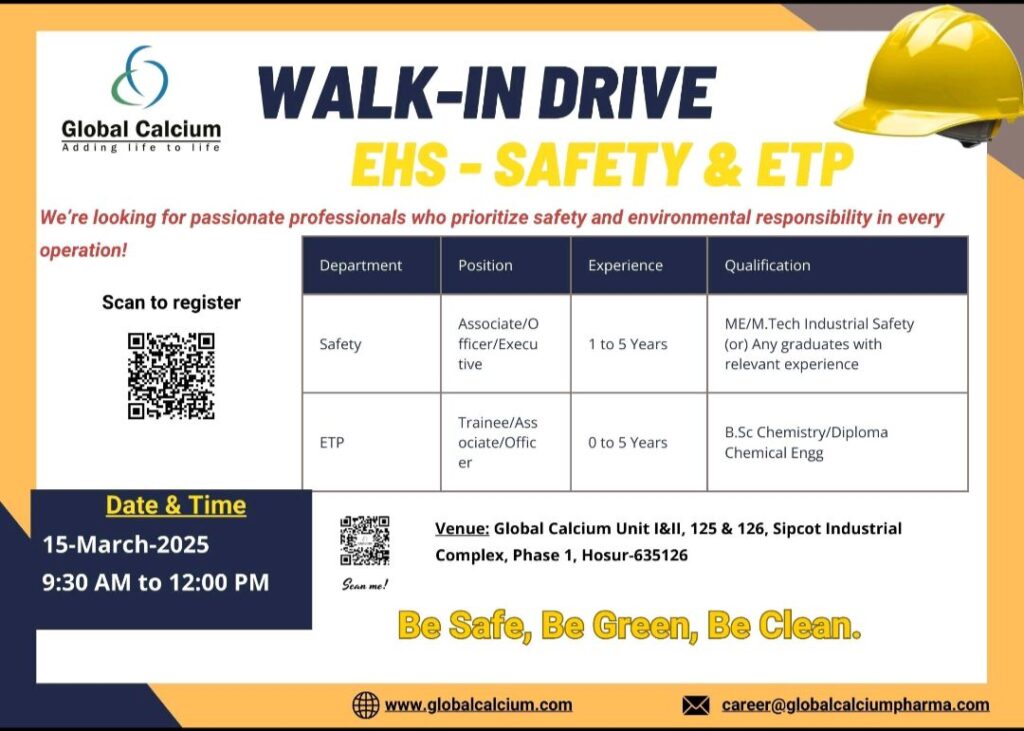 Global Calcium
Adding life to life

WALK-IN DRIVE

EHS - SAFETY & ETP

We're looking for passionate professionals who prioritize safety and environmental responsibility in every operation!

Scan to register

| Department | Position | Experience | Qualification |
|---|---|---|---|
| Safety | Associate/Officer/Executive | 1 to 5 Years | ME/M.Tech Industrial Safety (or) Any graduates with relevant experience |
| ETP | Trainee/Associate/Officer | 0 to 5 Years | B.Sc Chemistry/Diploma Chemical Engg |

Date & Time
15-March-2025
9:30 AM to 12:00 PM

Scan me!

Venue: Global Calcium Unit I&II, 125 & 126, Sipcot Industrial Complex, Phase 1, Hosur-635126

Be Safe, Be Green, Be Clean.

www.globalcalcium.com

career@globalcalciumpharma.com